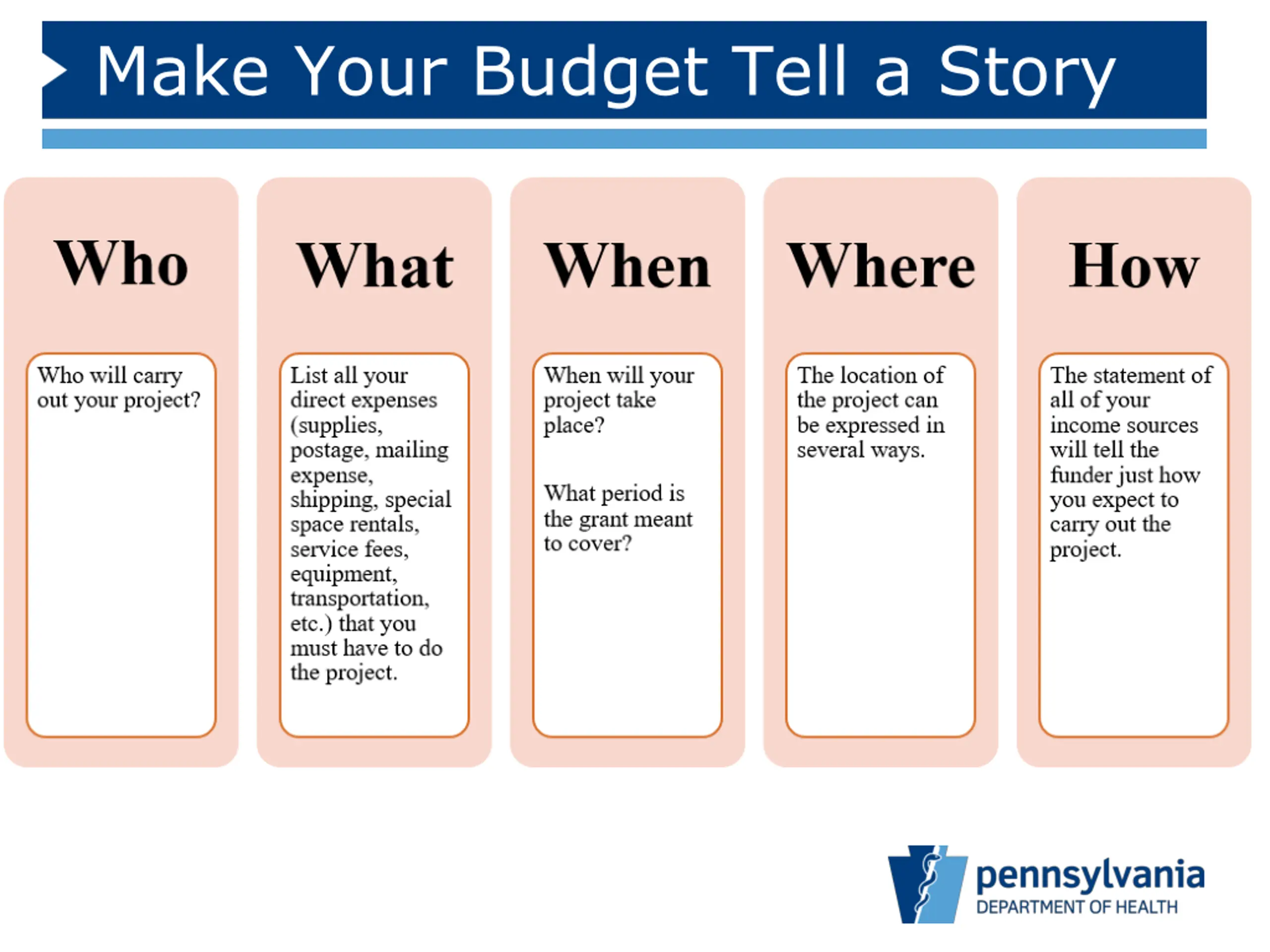 Make Your Budget Tell a Story

Who

Who will carry out your project?

What

List all your direct expenses (supplies, postage, mailing expense, shipping, special space rentals, service fees, equipment, transportation, etc.) that you must have to do the project.

When

When will your project take place?

What period is the grant meant to cover?

Where

The location of the project can be expressed in several ways.

How

The statement of all of your income sources will tell the funder just how you expect to carry out the project.

pennsylvania
DEPARTMENT OF HEALTH